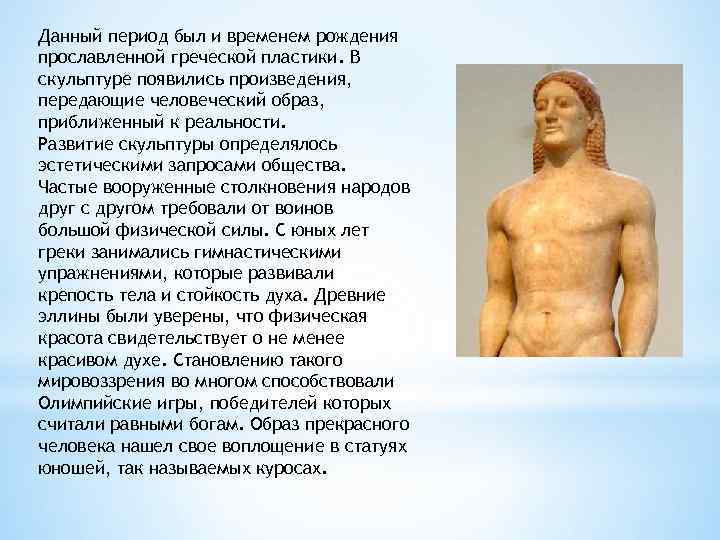 Данный период был и временем рождения прославленной греческой пластики. В скульптуре появились произведения, передающие человеческий образ, приближенный к реальности.
Развитие скульптуры определялось эстетическими запросами общества. Частые вооруженные столкновения народов друг с другом требовали от воинов большой физической силы. С юных лет греки занимались гимнастическими упражнениями, которые развивали крепость тела и стойкость духа. Древние эллины были уверены, что физическая красота свидетельствует о не менее красивом духе. Становлению такого мировоззрения во многом способствовали Олимпийские игры, победителей которых считали равными богам. Образ прекрасного человека нашел свое воплощение в статуях юношей, так называемых куросах.